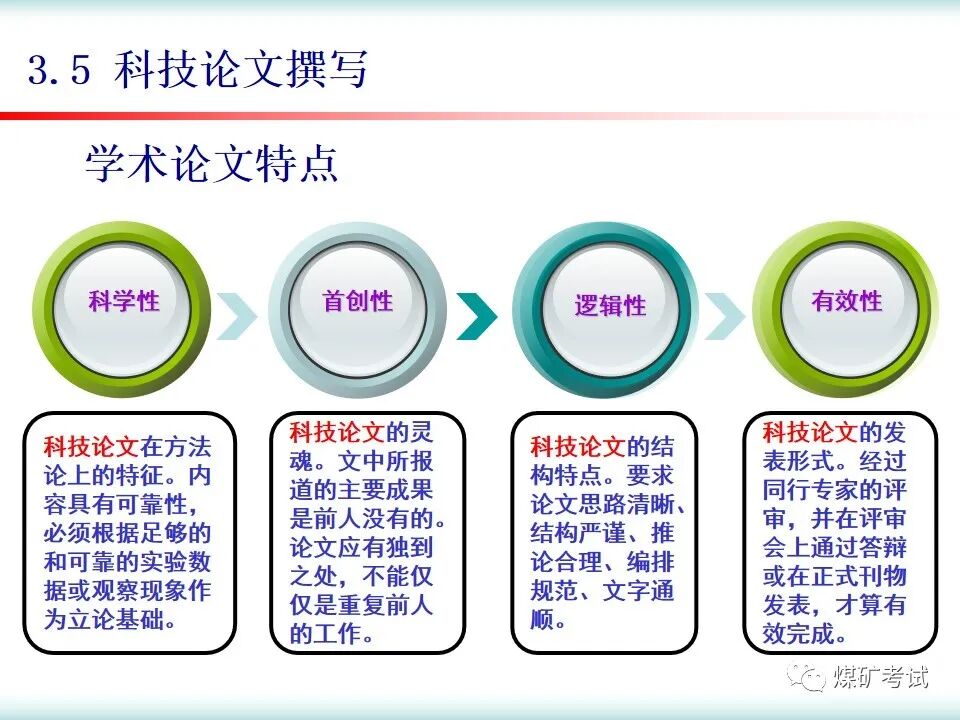 3.5 科技论文撰写

学术论文特点

科学性

首创性

逻辑性

有效性

科技论文在方法论上的特征。内容具有可靠性，必须根据足够的和可靠的实验数据或观察现象作为立论基础。

科技论文的灵魂。文中所报道的主要成果是前人没有的。论文应有独到之处，不能仅仅是重复前人的工作。

科技论文的结构特点。要求论文思路清晰、结构严谨、推论合理、编排规范、文字通顺。

科技论文的发表形式。经过同行专家的评审，并在评审会上通过答辩或在正式刊物发表，才算有效完成。

煤矿考试